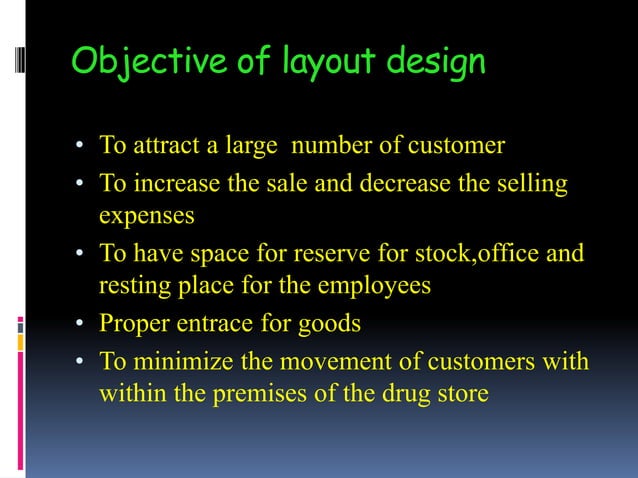 Objective of layout design

• To attract a large number of customer
• To increase the sale and decrease the selling expenses
• To have space for reserve for stock,office and resting place for the employees
• Proper entrace for goods
• To minimize the movement of customers with within the premises of the drug store